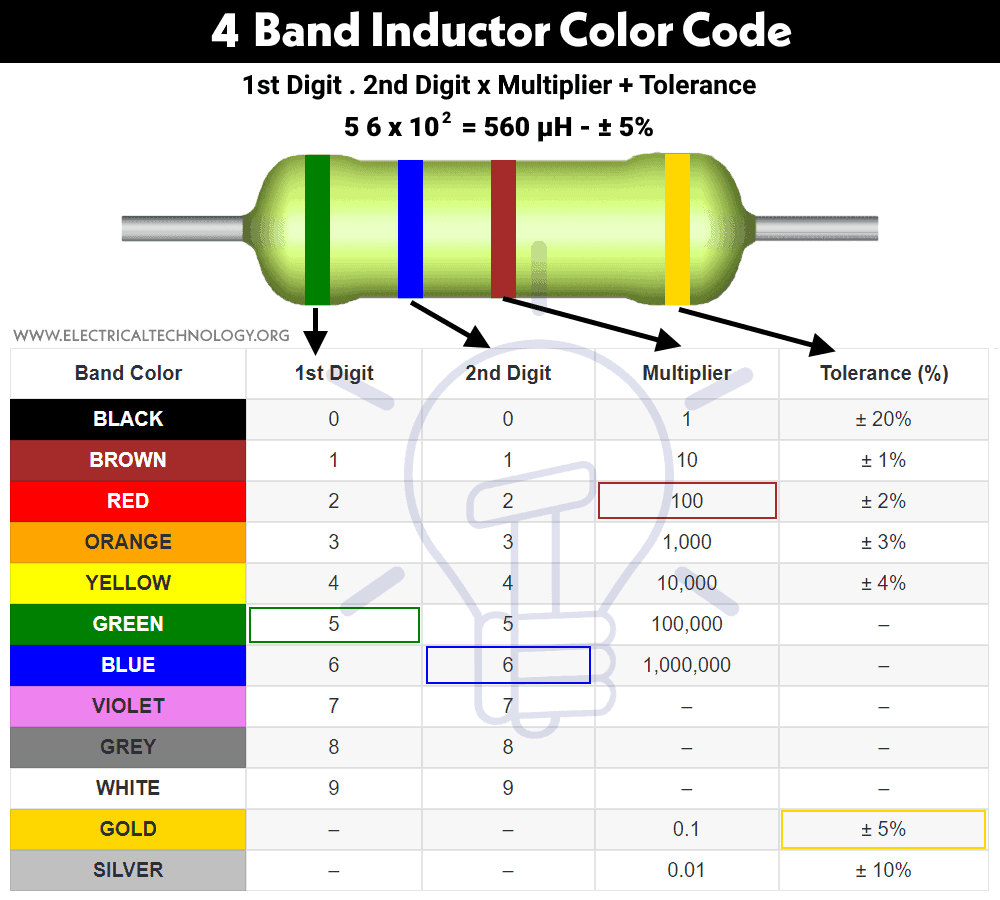 4 Band Inductor Color Code

1st Digit . 2nd Digit x Multiplier + Tolerance

5 6 x $10^2$ = 560 µH - ± 5%

WWW.ELECTRICALTECHNOLOGY.ORG

| Band Color | 1st Digit | 2nd Digit | Multiplier | Tolerance (%) |
|---|---|---|---|---|
| BLACK | 0 | 0 | 1 | ± 20% |
| BROWN | 1 | 1 | 10 | ± 1% |
| RED | 2 | 2 | 100 | ± 2% |
| ORANGE | 3 | 3 | 1,000 | ± 3% |
| YELLOW | 4 | 4 | 10,000 | ± 4% |
| GREEN | 5 | 5 | 100,000 | – |
| BLUE | 6 | 6 | 1,000,000 | – |
| VIOLET | 7 | 7 | – | – |
| GREY | 8 | 8 | – | – |
| WHITE | 9 | 9 | – | – |
| GOLD | – | – | 0.1 | ± 5% |
| SILVER | – | – | 0.01 | ± 10% |